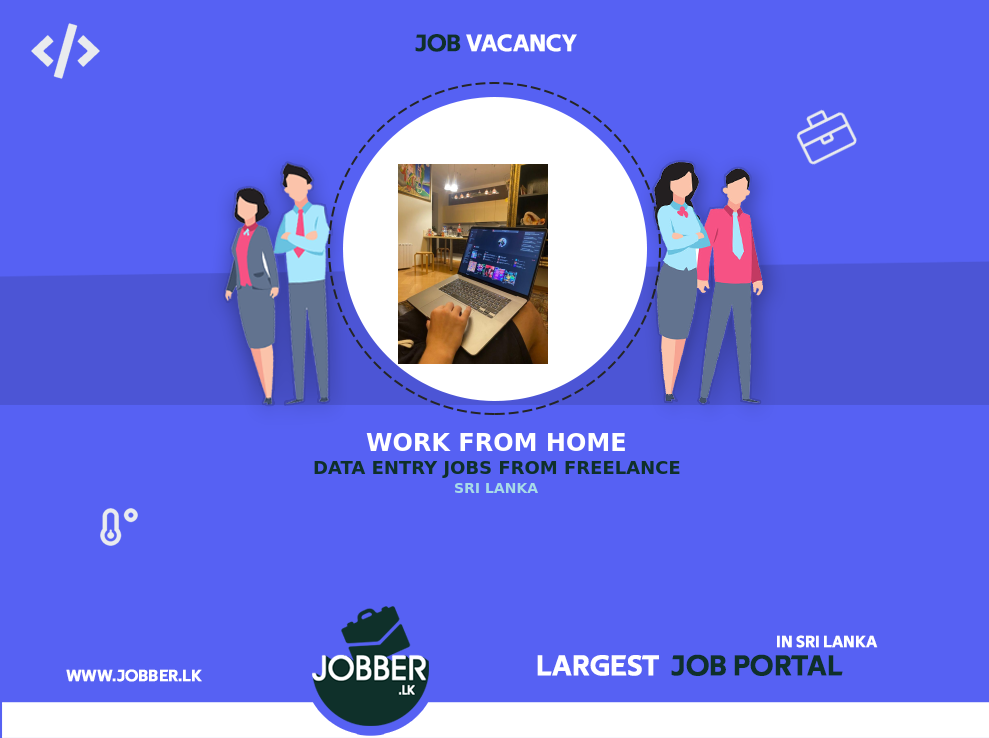 JOB VACANCY

WORK FROM HOME
DATA ENTRY JOBS FROM FREELANCE
SRI LANKA

WWW.JOBBER.LK

JOBBER
.LK

IN SRI LANKA
LARGEST JOB PORTAL